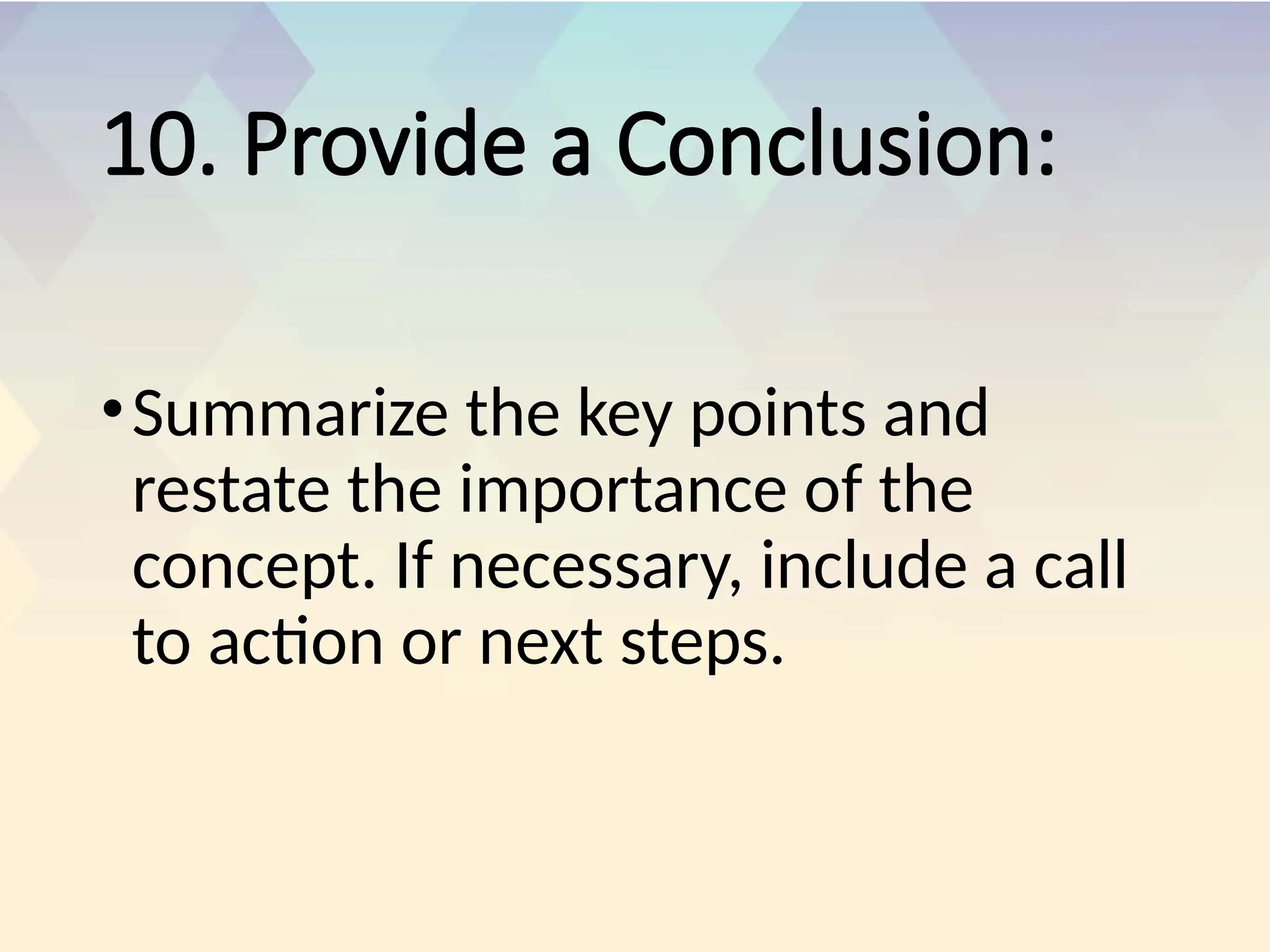 10. Provide a Conclusion:

• Summarize the key points and restate the importance of the concept. If necessary, include a call to action or next steps.